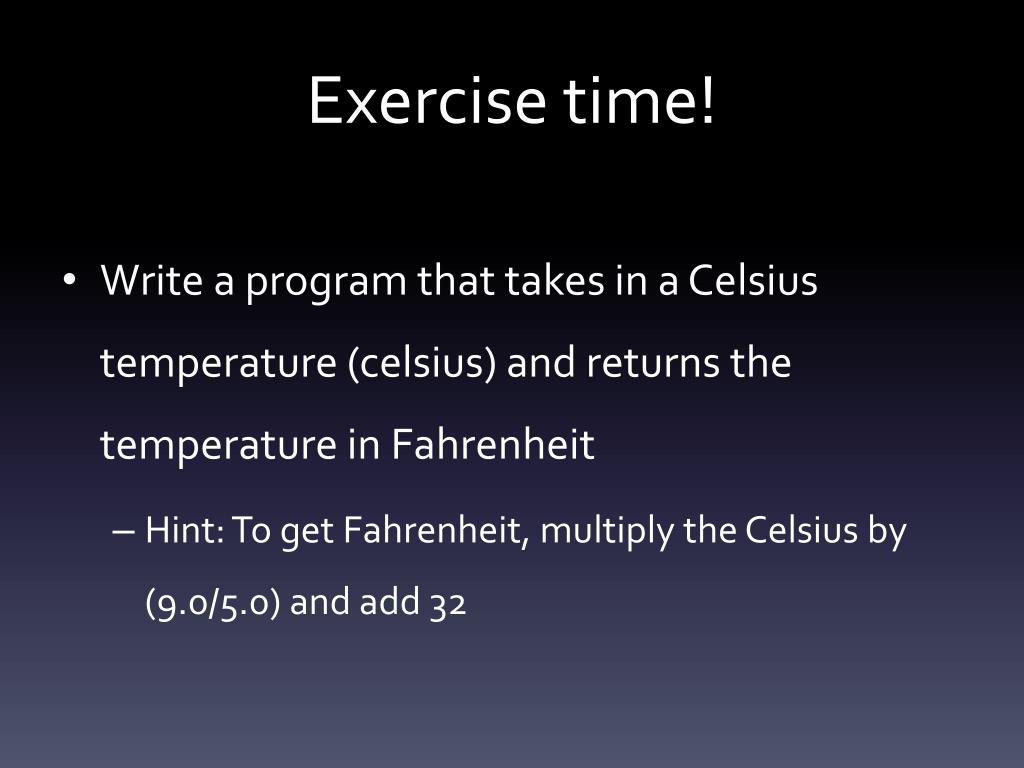 Exercise time!

• Write a program that takes in a Celsius temperature (celsius) and returns the temperature in Fahrenheit

– Hint: To get Fahrenheit, multiply the Celsius by (9.0/5.0) and add 32